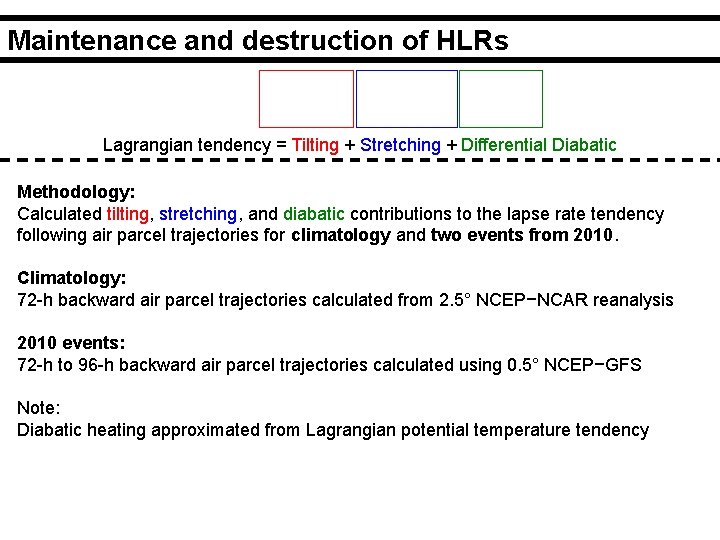 Maintenance and destruction of HLRs

Lagrangian tendency = Tilting + Stretching + Differential Diabatic

Methodology:
Calculated tilting, stretching, and diabatic contributions to the lapse rate tendency following air parcel trajectories for climatology and two events from 2010.

Climatology:
72-h backward air parcel trajectories calculated from 2.5° NCEP−NCAR reanalysis

2010 events:
72-h to 96-h backward air parcel trajectories calculated using 0.5° NCEP−GFS

Note:
Diabatic heating approximated from Lagrangian potential temperature tendency